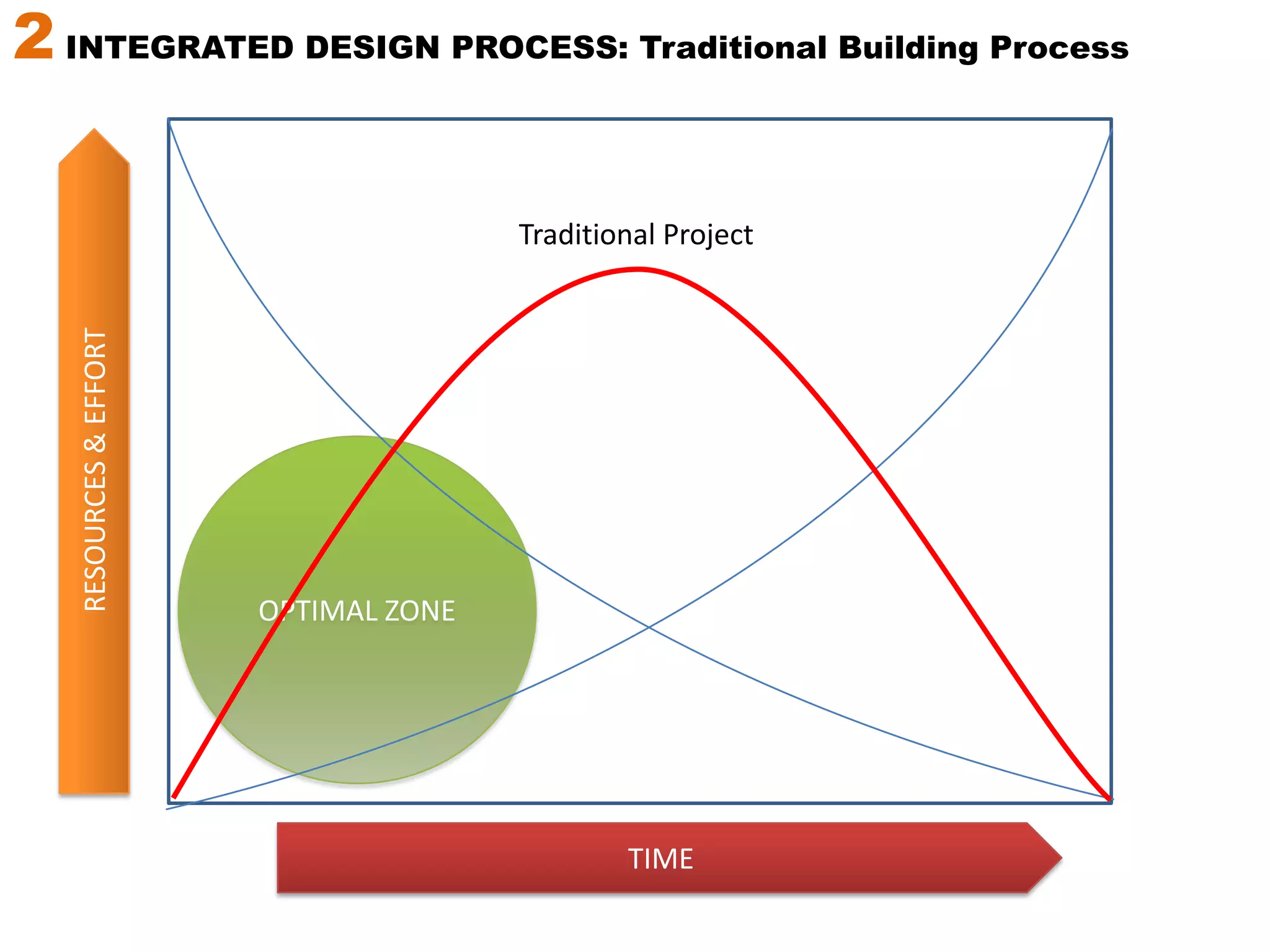 2 INTEGRATED DESIGN PROCESS: Traditional Building Process

RESOURCES & EFFORT

Traditional Project

OPTIMAL ZONE

TIME